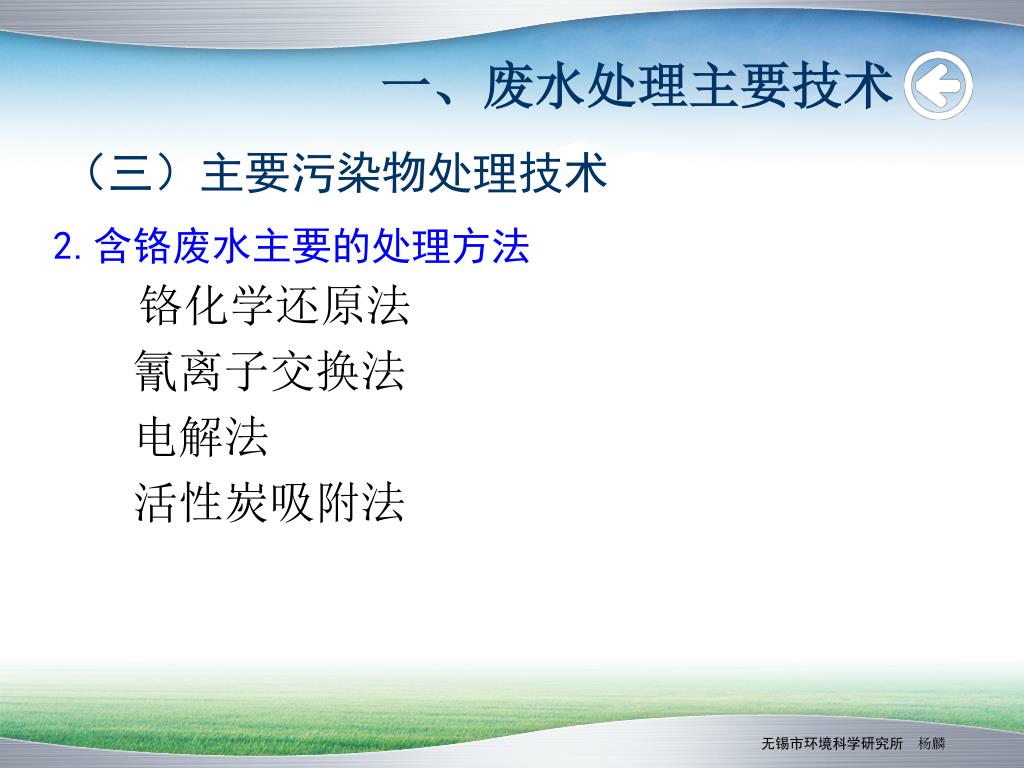 一、废水处理主要技术

（三）主要污染物处理技术

2. 含铬废水主要的处理方法

铬化学还原法

氰离子交换法

电解法

活性炭吸附法

无锡市环境科学研究所 杨麟